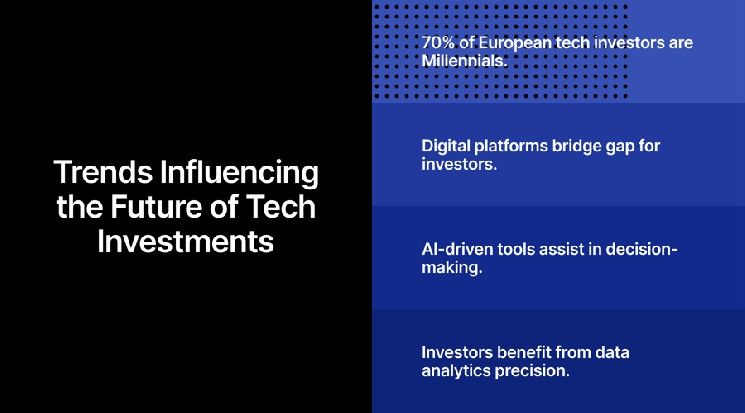 Trends Influencing the Future of Tech Investments

70% of European tech investors are Millennials.

Digital platforms bridge gap for investors.

AI-driven tools assist in decision-making.

Investors benefit from data analytics precision.